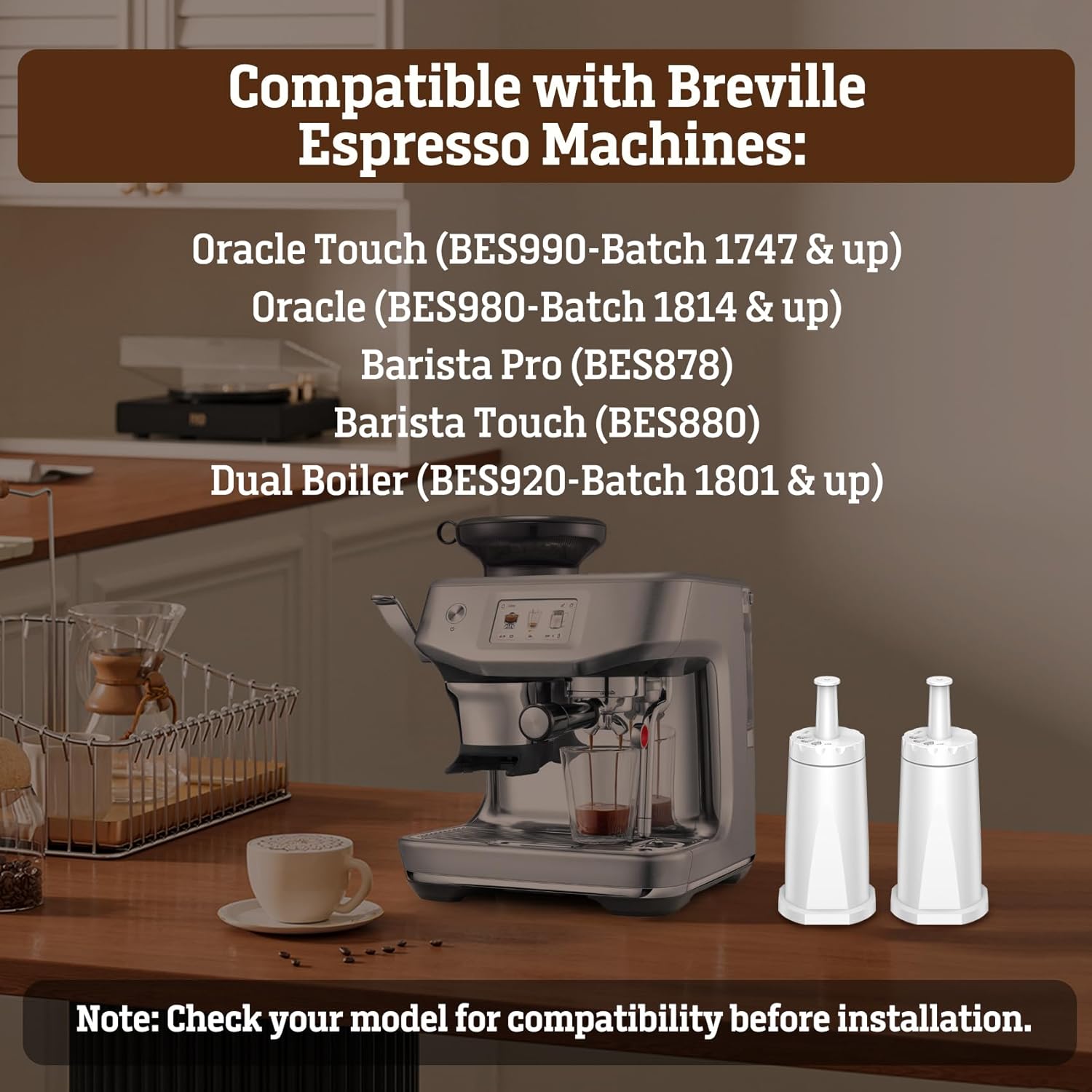 Compatible with Breville Espresso Machines:

Oracle Touch (BES990-Batch 1747 & up)
Oracle (BES980-Batch 1814 & up)
Barista Pro (BES878)
Barista Touch (BES880)
Dual Boiler (BES920-Batch 1801 & up)

Note: Check your model for compatibility before installation.